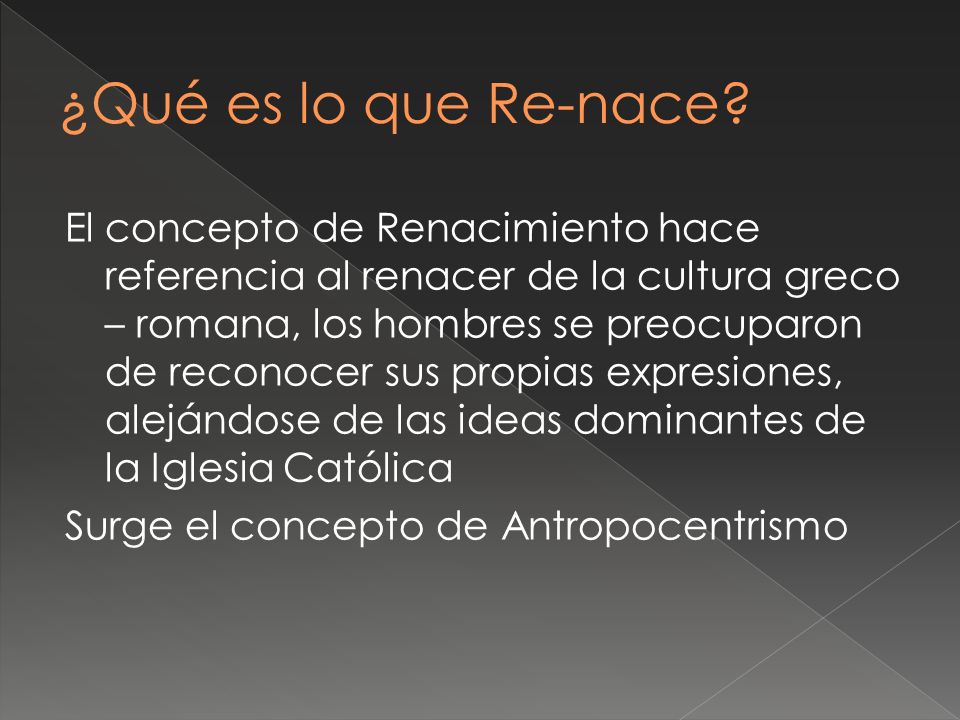 ¿Qué es lo que Re-nace?

El concepto de Renacimiento hace referencia al renacer de la cultura greco – romana, los hombres se preocuparon de reconocer sus propias expresiones, alejándose de las ideas dominantes de la Iglesia Católica

Surge el concepto de Antropocentrismo